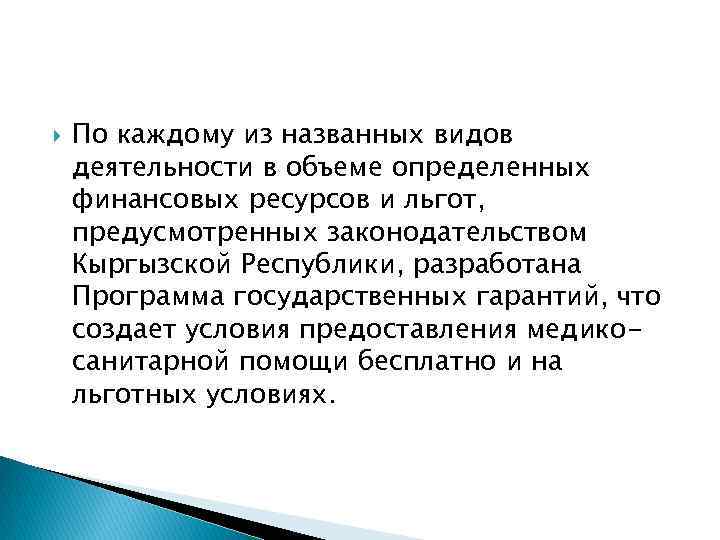 По каждому из названных видов деятельности в объеме определенных финансовых ресурсов и льгот, предусмотренных законодательством Кыргызской Республики, разработана Программа государственных гарантий, что создает условия предоставления медико-санитарной помощи бесплатно и на льготных условиях.